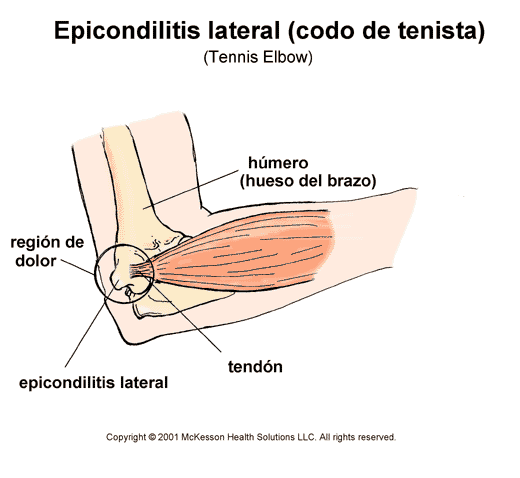 Epicondilitis lateral (codo de tenista)
(Tennis Elbow)

húmero
(hueso del brazo)

región de
dolor

tendón

epicondilitis lateral

Copyright © 2001 McKesson Health Solutions LLC. All rights reserved.